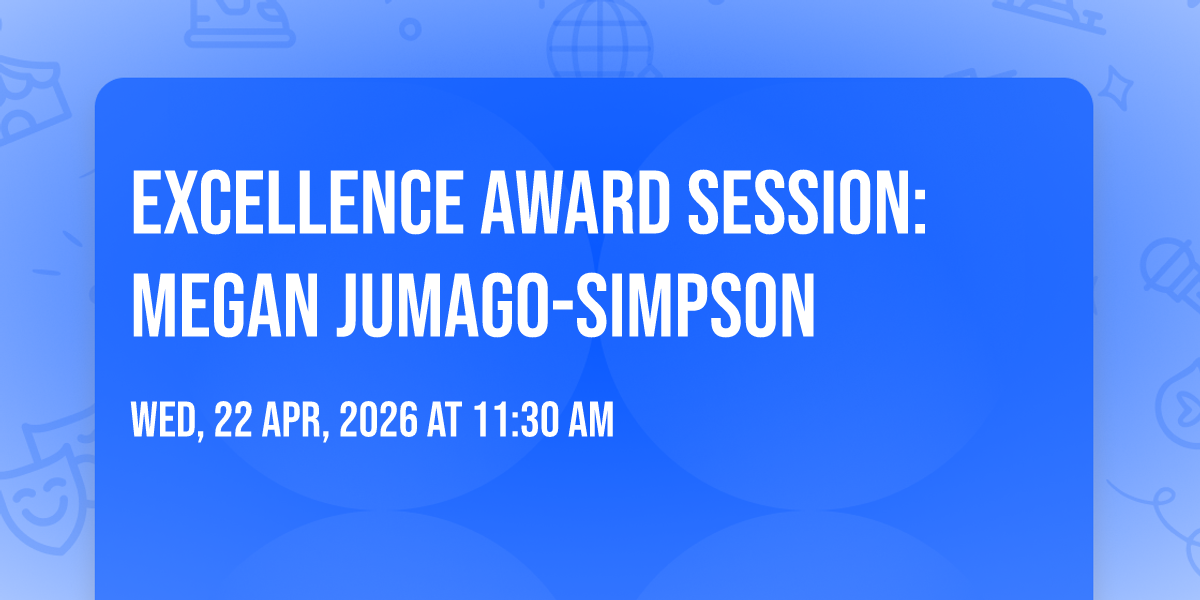 EXCELLENCE AWARD SESSION: MEGAN JUMAGO-SIMPSON

WED, 22 APR, 2026 AT 11:30 AM